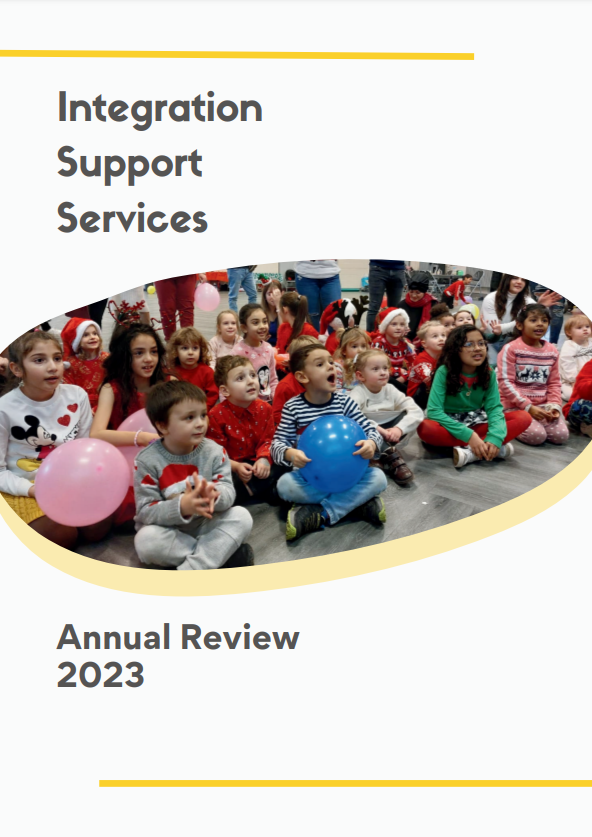 Integration Support Services

Annual Review 2023